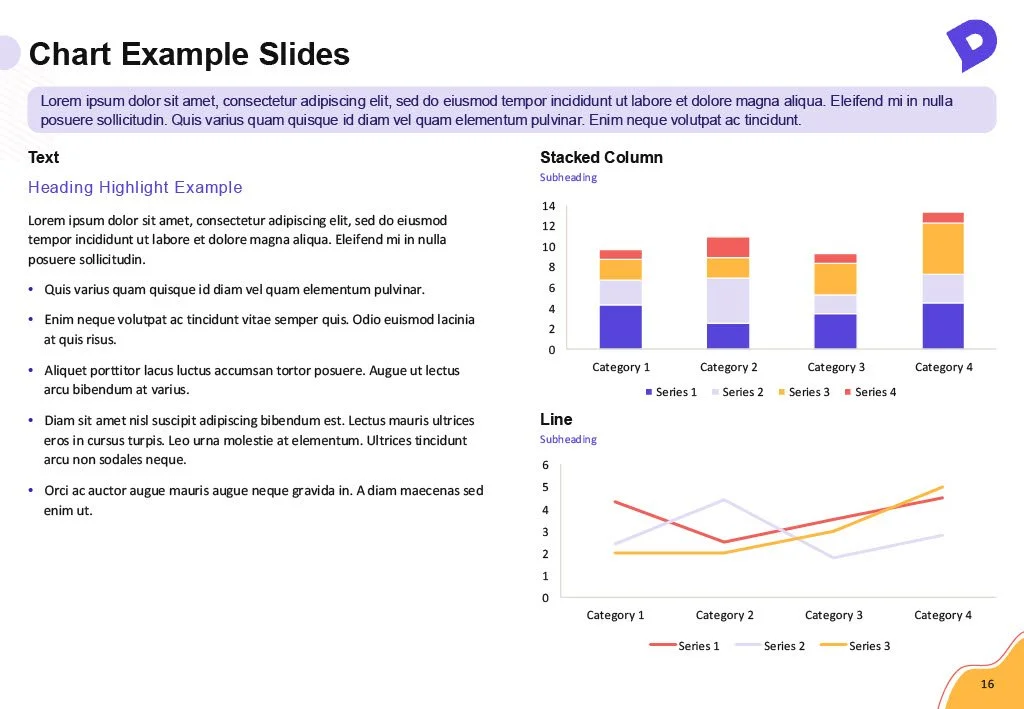 Chart Example Slides

Lorem ipsum dolor sit amet, consectetur adipiscing elit, sed do eiusmod tempor incididunt ut labore et dolore magna aliqua. Eleifend mi in nulla posuere sollicitudin. Quis varius quam quisque id diam vel quam elementum pulvinar. Enim neque volutpat ac tincidunt.

Text

Heading Highlight Example

Lorem ipsum dolor sit amet, consectetur adipiscing elit, sed do eiusmod tempor incididunt ut labore et dolore magna aliqua. Eleifend mi in nulla posuere sollicitudin.

• Quis varius quam quisque id diam vel quam elementum pulvinar.
• Enim neque volutpat ac tincidunt vitae semper quis. Odio euismod lacinia at quis risus.
• Aliquet porttitor lacus luctus accumsan tortor posuere. Augue ut lectus arcu bibendum at varius.
• Diam sit amet nisl suscipit adipiscing bibendum est. Lectus mauris ultrices eros in cursus turpis. Leo urna molestie at elementum. Ultrices tincidunt arcu non sodales neque.
• Orci ac auctor augue mauris augue neque gravida in. A diam maecenas sed enim ut.

Stacked Column
Subheading

14
12
10
8
6
4
2
0
Category 1 Category 2 Category 3 Category 4
Series 1 Series 2 Series 3 Series 4

Line
Subheading

6
5
4
3
2
1
0
Category 1 Category 2 Category 3 Category 4
Series 1 Series 2 Series 3

16